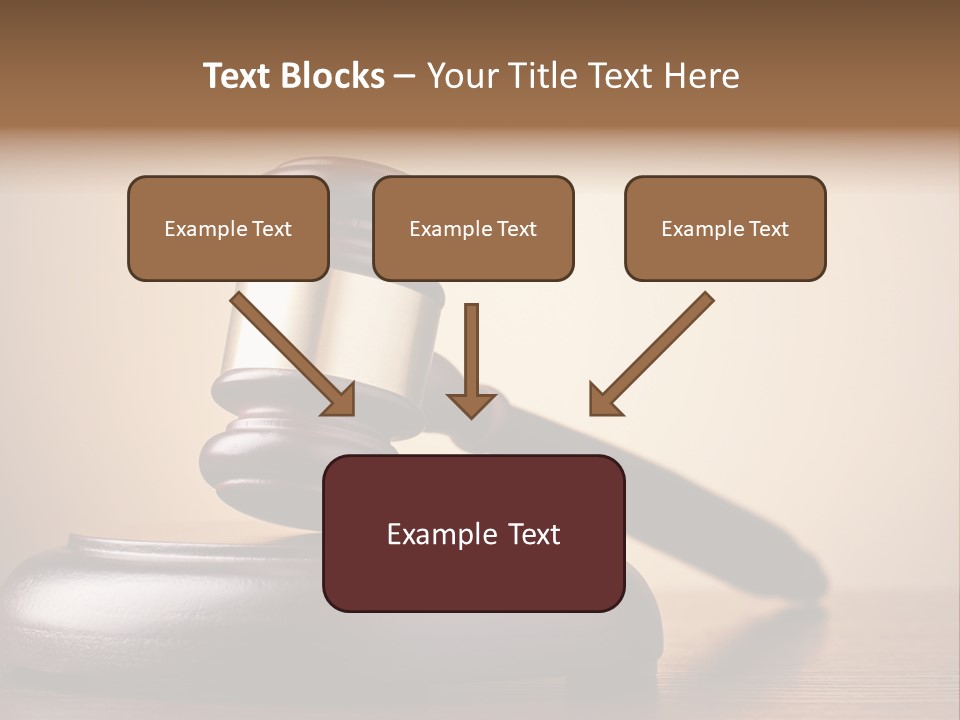 Text Blocks – Your Title Text Here

Example Text

Example Text

Example Text

Example Text